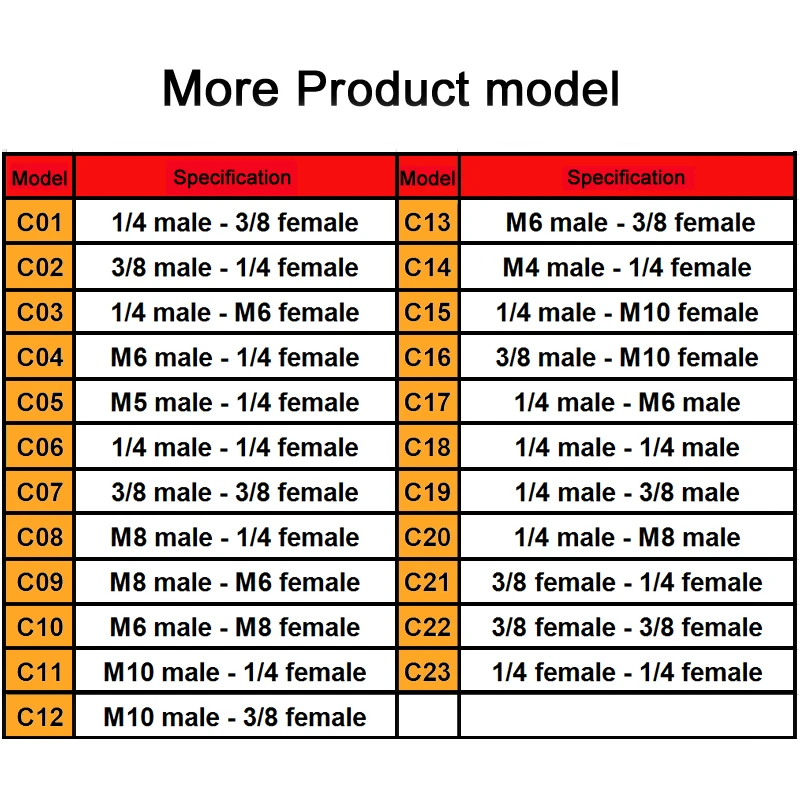 More Product model

| Model | Specification | Model | Specification |
|---|---|---|---|
| C01 | 1/4 male - 3/8 female | C13 | M6 male - 3/8 female |
| C02 | 3/8 male - 1/4 female | C14 | M4 male - 1/4 female |
| C03 | 1/4 male - M6 female | C15 | 1/4 male - M10 female |
| C04 | M6 male - 1/4 female | C16 | 3/8 male - M10 female |
| C05 | M5 male - 1/4 female | C17 | 1/4 male - M6 male |
| C06 | 1/4 male - 1/4 female | C18 | 1/4 male - 1/4 male |
| C07 | 3/8 male - 3/8 female | C19 | 1/4 male - 3/8 male |
| C08 | M8 male - 1/4 female | C20 | 1/4 male - M8 male |
| C09 | M8 male - M6 female | C21 | 3/8 female - 1/4 female |
| C10 | M6 male - M8 female | C22 | 3/8 female - 3/8 female |
| C11 | M10 male - 1/4 female | C23 | 1/4 female - 1/4 female |
| C12 | M10 male - 3/8 female | | |